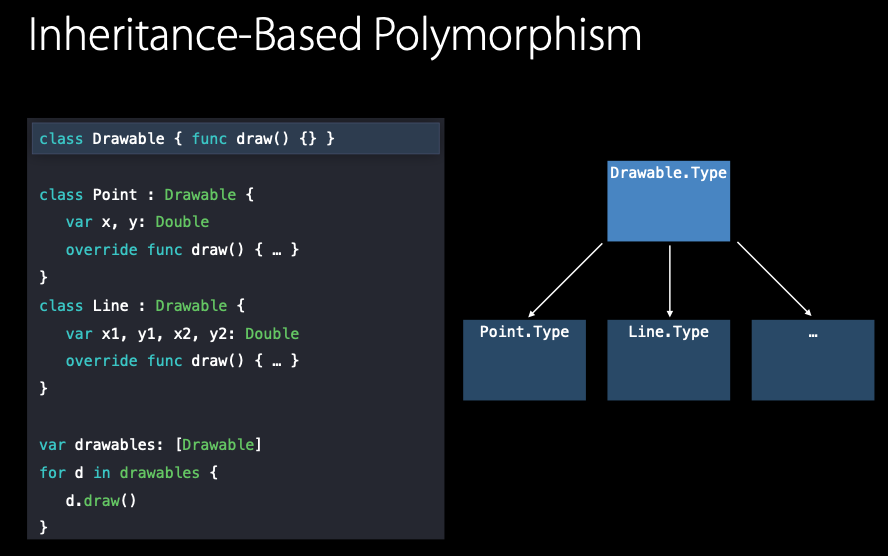 Inheritance-Based Polymorphism

class Drawable { func draw() {} }

class Point : Drawable {
var x, y: Double
override func draw() { … }
}
class Line : Drawable {
var x1, y1, x2, y2: Double
override func draw() { … }
}

var drawables: [Drawable]
for d in drawables {
d.draw()
}

Drawable.Type

Point.Type

Line.Type

…